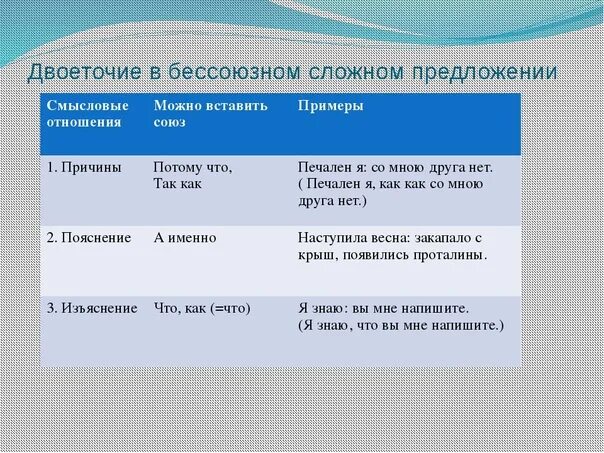 Двоеточие в бессоюзном сложном предложении

| Смысловые отношения | Можно вставить союз | Примеры |
|---|---|---|
| 1. Причины | Потому что, Так как | Печален я: со мною друга нет. ( Печален я, как как со мною друга нет.) |
| 2. Пояснение | А именно | Наступила весна: закапало с крыш, появились проталины. |
| 3. Изъяснение | Что, как (=что) | Я знаю: вы мне напишите. (Я знаю, что вы мне напишите.) |